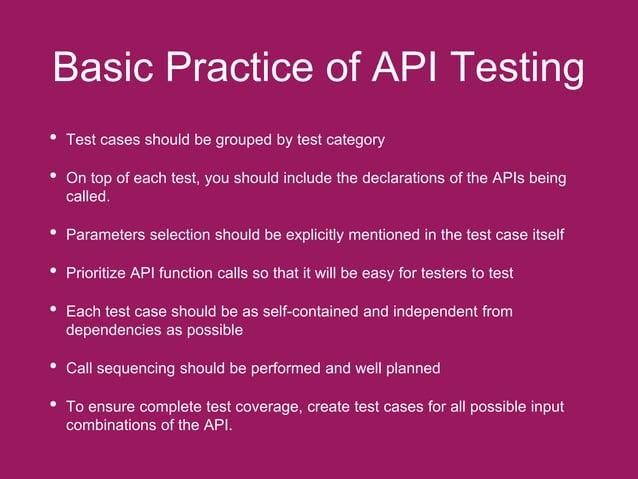 Basic Practice of API Testing

• Test cases should be grouped by test category

• On top of each test, you should include the declarations of the APIs being called.

• Parameters selection should be explicitly mentioned in the test case itself

• Prioritize API function calls so that it will be easy for testers to test

• Each test case should be as self-contained and independent from dependencies as possible

• Call sequencing should be performed and well planned

• To ensure complete test coverage, create test cases for all possible input combinations of the API.